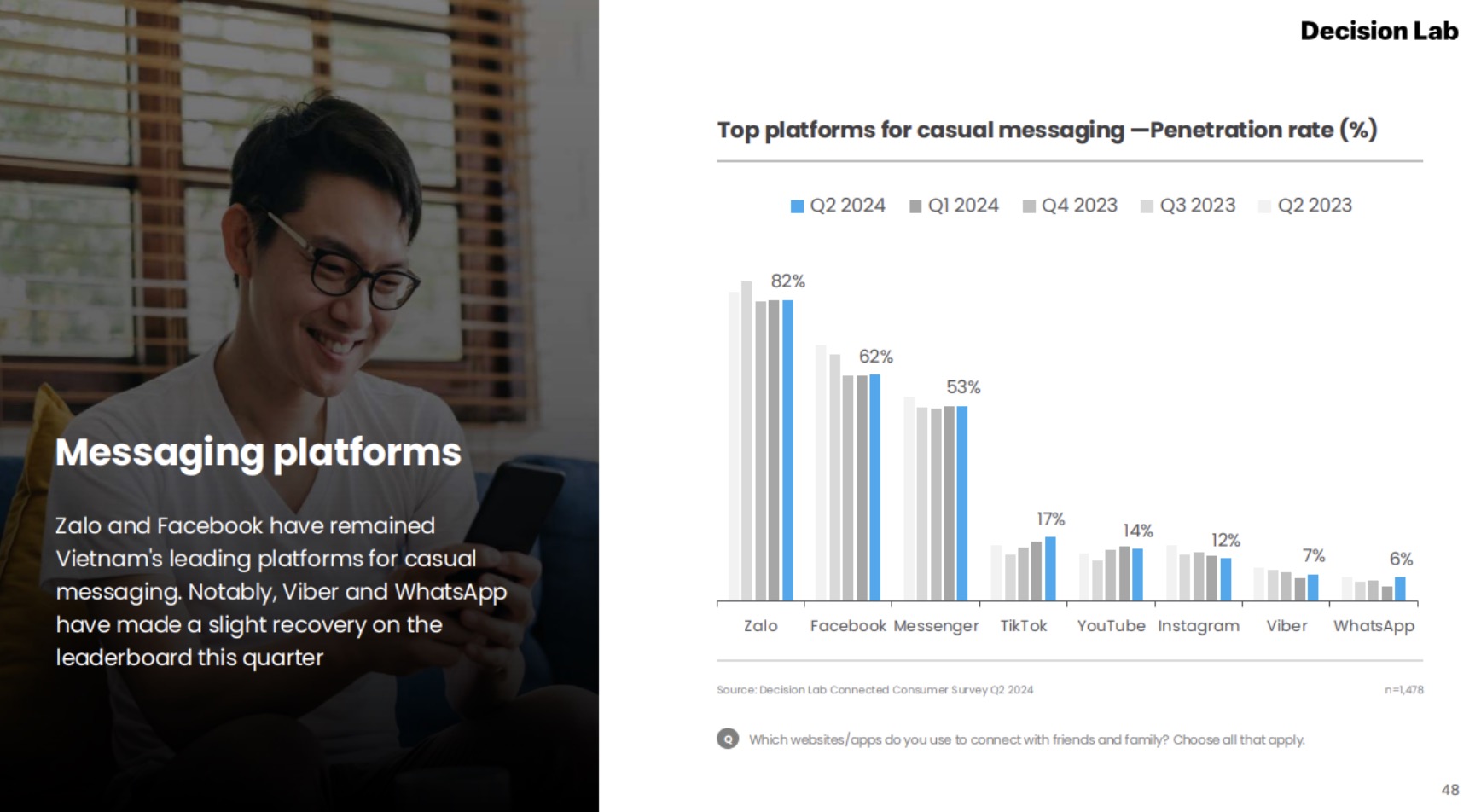 Messaging platforms

Zalo and Facebook have remained Vietnam's leading platforms for casual messaging. Notably, Viber and WhatsApp have made a slight recovery on the leaderboard this quarter

Decision Lab

Top platforms for casual messaging —Penetration rate (%)

Q2 2024 Q1 2024 Q4 2023 Q3 2023 Q2 2023

82%
62%
53%
17%
14%
12%
7%
6%

Zalo Facebook Messenger TikTok YouTube Instagram Viber WhatsApp

Source: Decision Lab Connected Consumer Survey Q2 2024

n=1,478

Q Which websites/apps do you use to connect with friends and family? Choose all that apply.

48